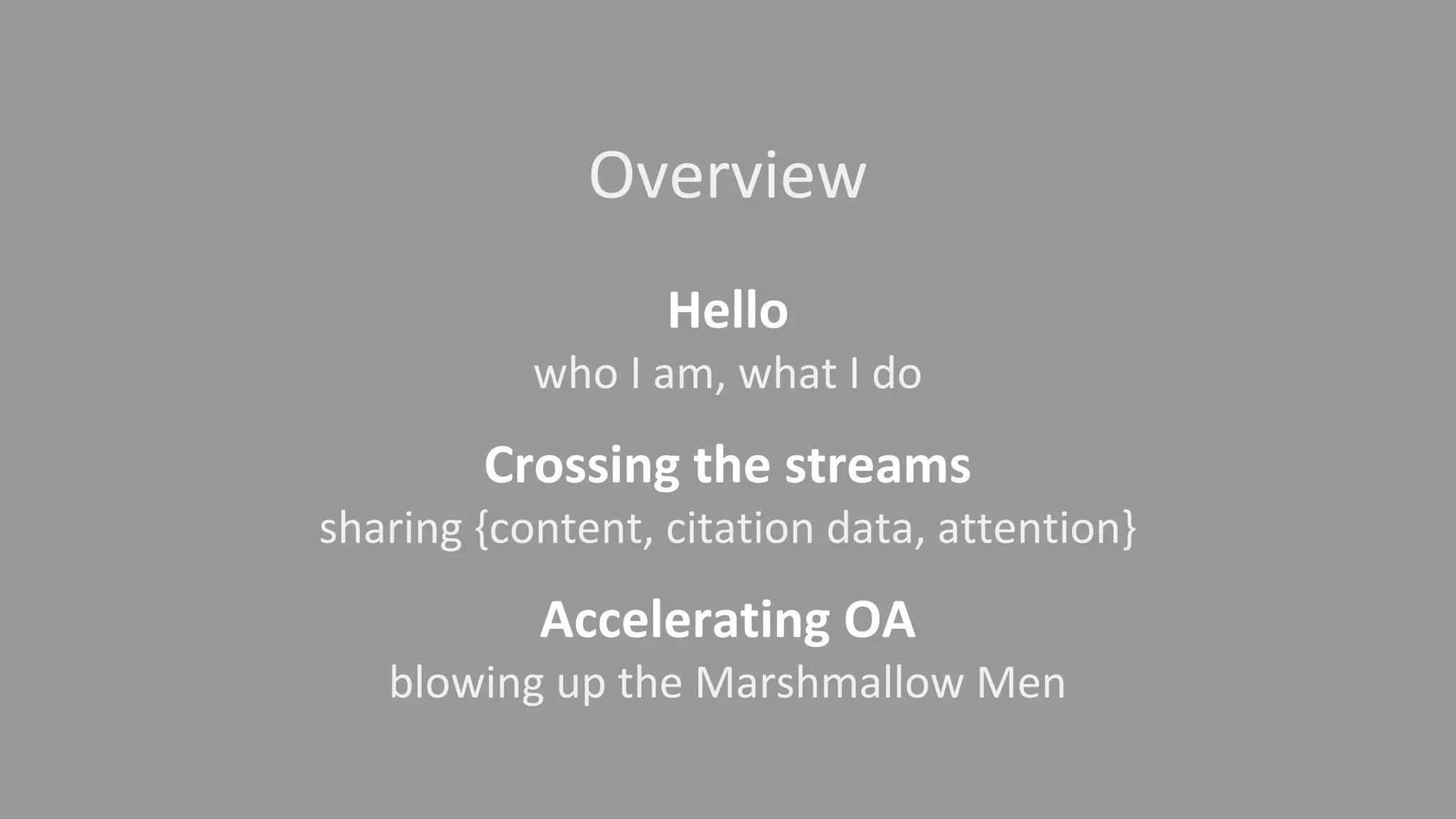 Overview

Hello
who I am, what I do

Crossing the streams
sharing {content, citation data, attention}

Accelerating OA
blowing up the Marshmallow Men